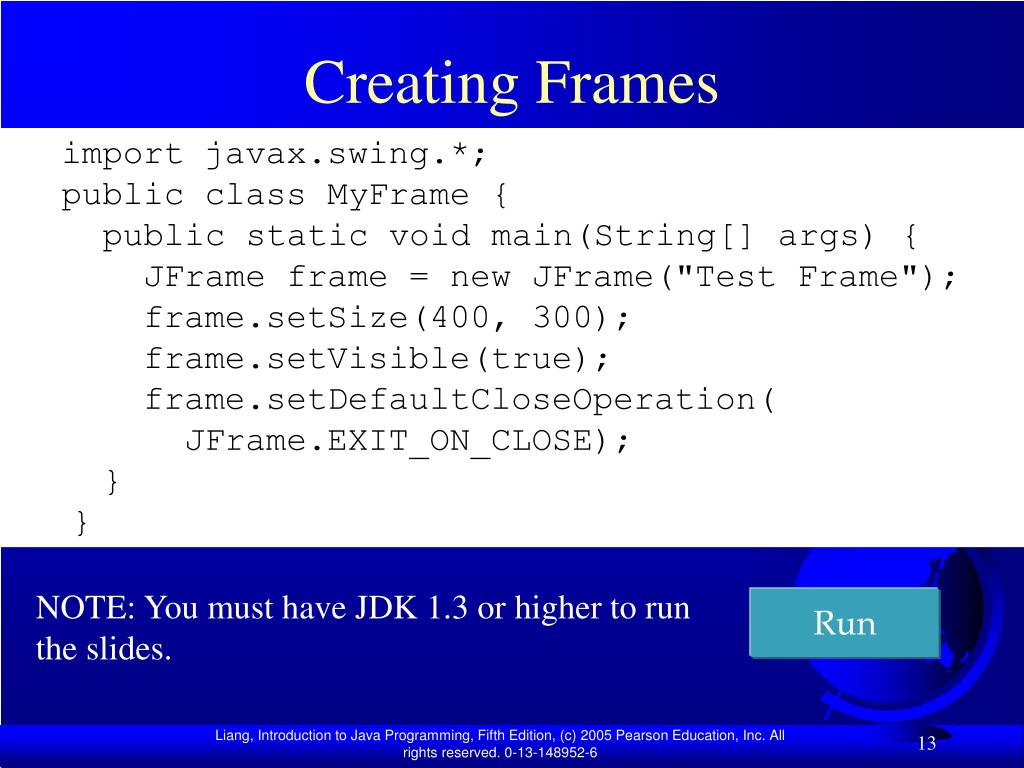 Creating Frames

import javax.swing.*;
public class MyFrame {
  public static void main(String[] args) {
    JFrame frame = new JFrame("Test Frame");
    frame.setSize(400, 300);
    frame.setVisible(true);
    frame.setDefaultCloseOperation(
      JFrame.EXIT_ON_CLOSE);
  }
}

NOTE: You must have JDK 1.3 or higher to run the slides.

Run

Liang, Introduction to Java Programming, Fifth Edition, (c) 2005 Pearson Education, Inc. All rights reserved. 0-13-148952-6

13